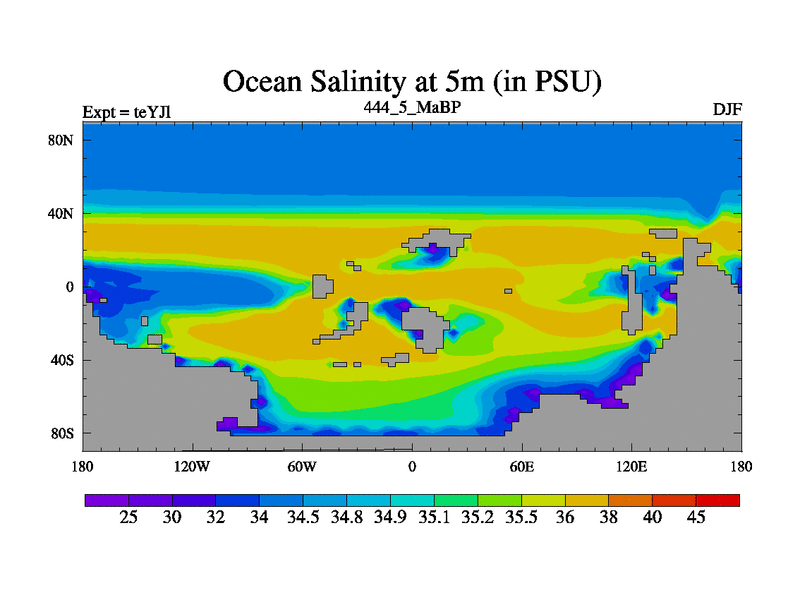 Ocean Salinity at 5m (in PSU)

Expt = teYJl

444_5_MaBP

DJF

80N
40N
0
40S
80S

180 120W 60W 0 60E 120E 180

25 30 32 34 34.5 34.8 34.9 35.1 35.2 35.5 36 38 40 45